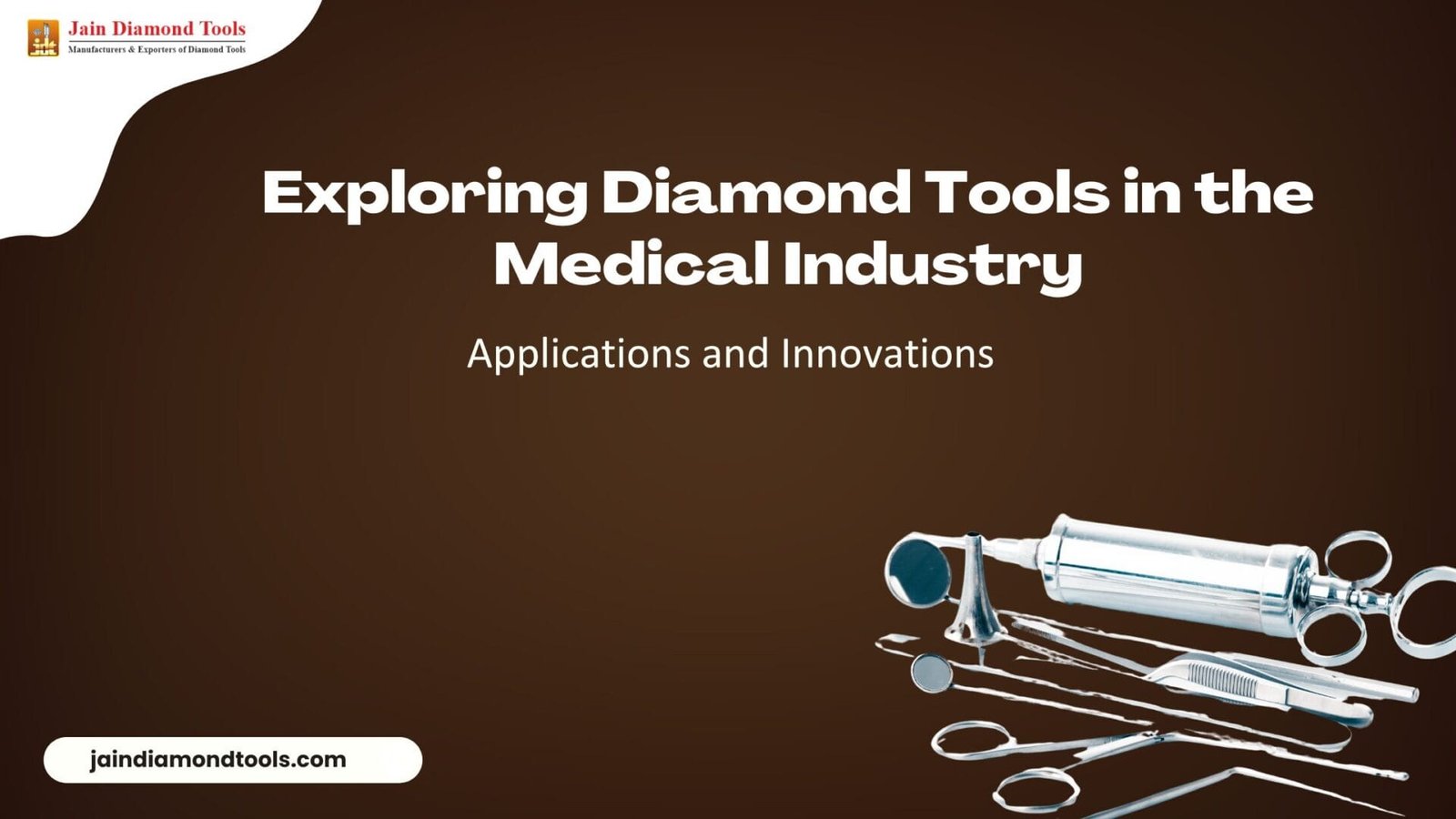 Jain Diamond Tools
Manufacturers & Exporters of Diamond Tools

Exploring Diamond Tools in the Medical Industry

Applications and Innovations

jaindiamondtools.com